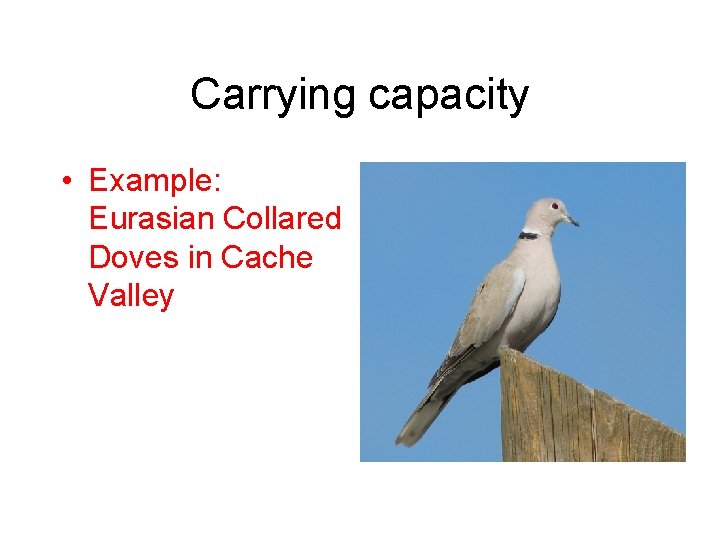 Carrying capacity

• Example: Eurasian Collared Doves in Cache Valley